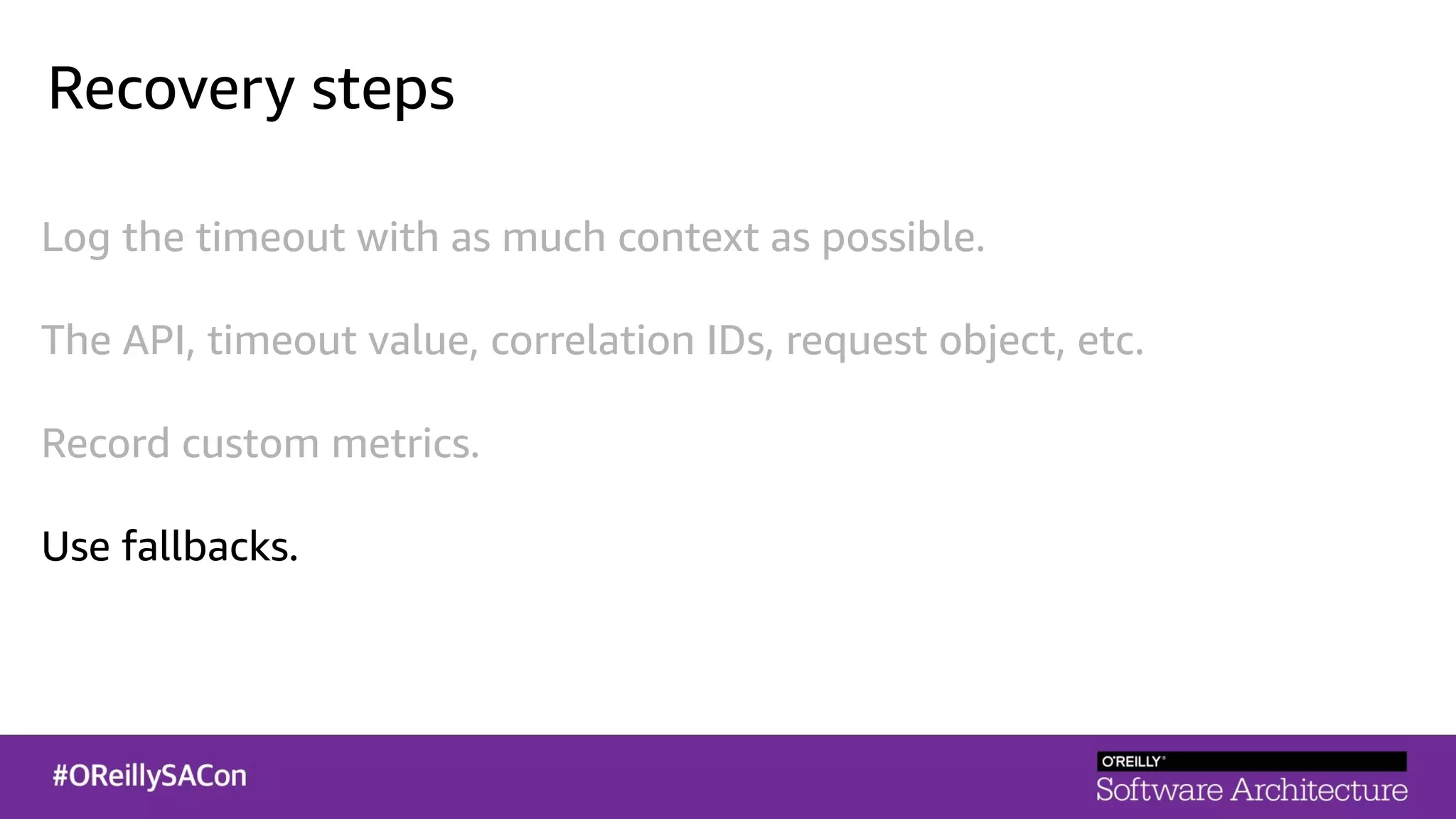 Recovery steps

Log the timeout with as much context as possible.

The API, timeout value, correlation IDs, request object, etc.

Record custom metrics.

Use fallbacks.

#OReillySACon

O'REILLY®
Software Architecture